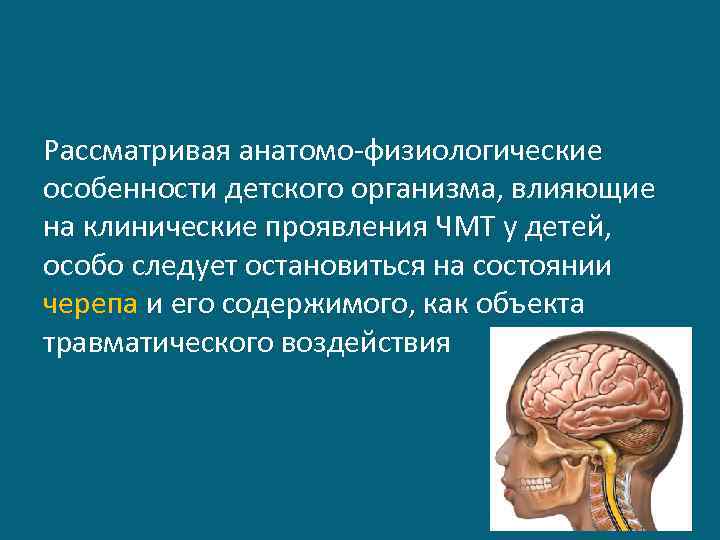 Рассматривая анатомо-физиологические особенности детского организма, влияющие на клинические проявления ЧМТ у детей, особо следует остановиться на состоянии черепа и его содержимого, как объекта травматического воздействия